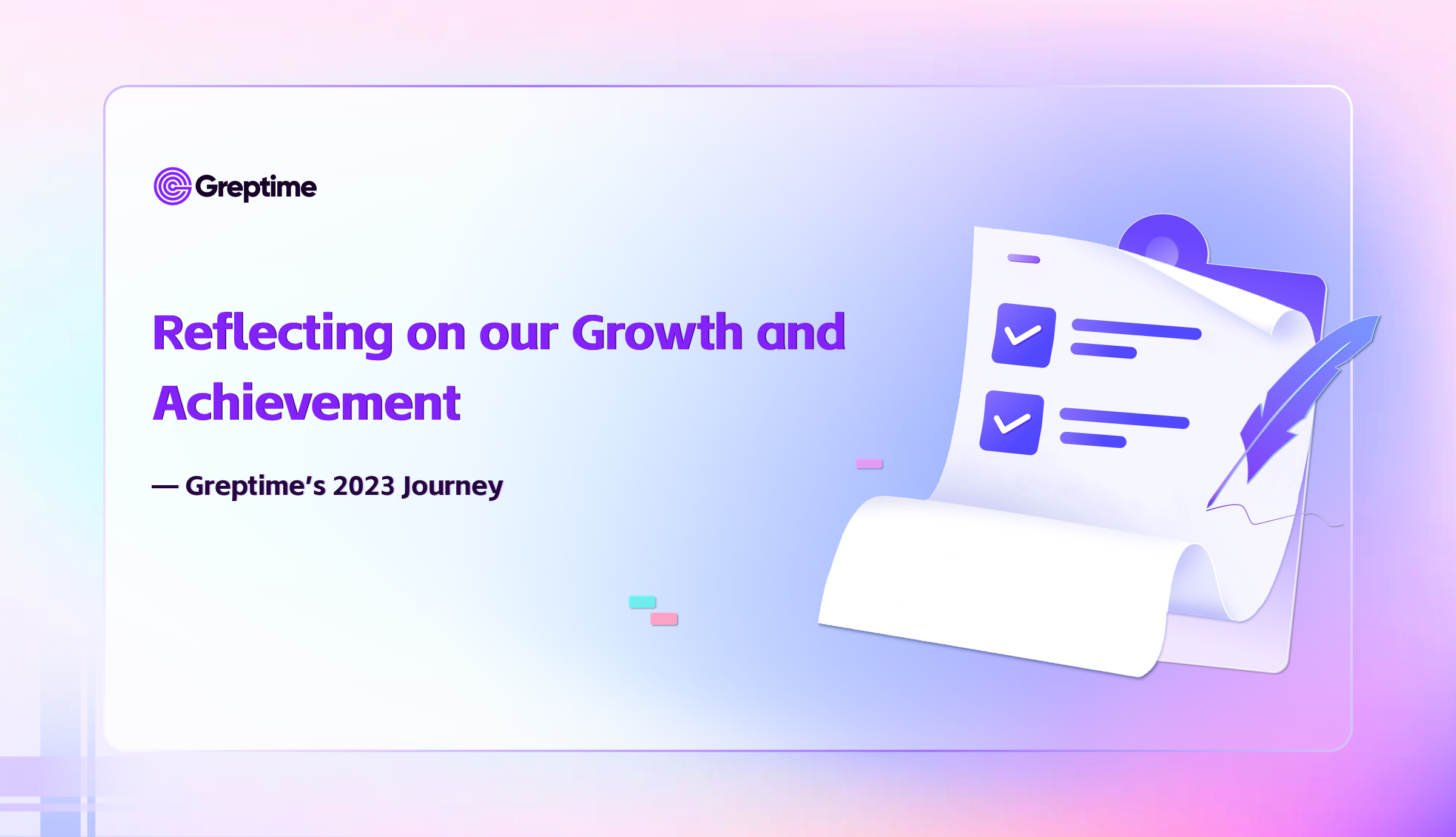 Greptime

Reflecting on our Growth and Achievement

— Greptime's 2023 Journey